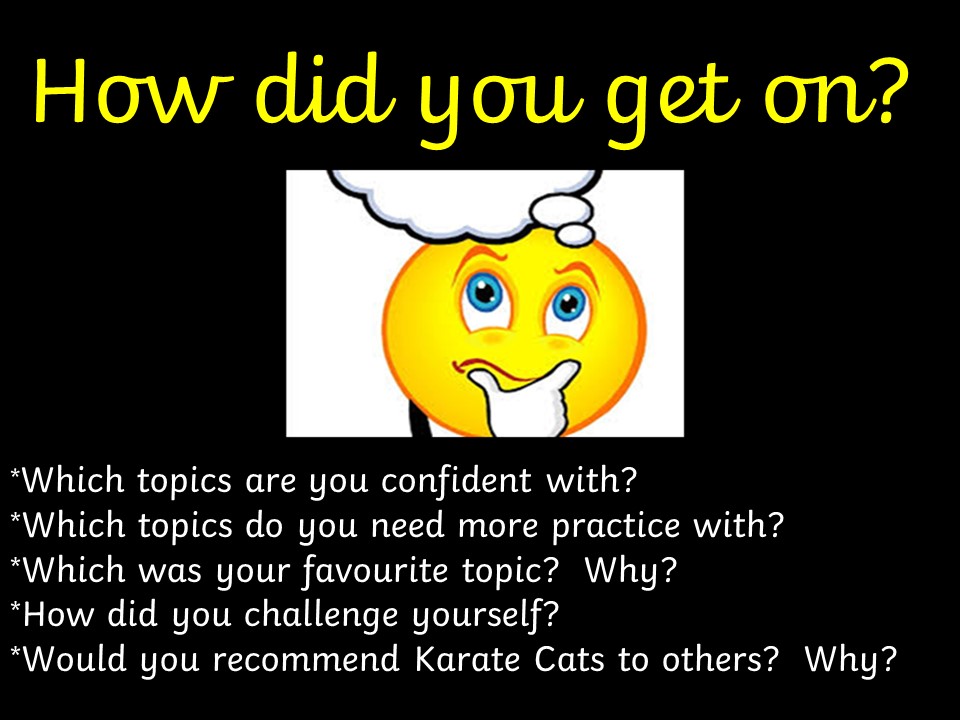 How did you get on?

*Which topics are you confident with?
*Which topics do you need more practice with?
*Which was your favourite topic? Why?
*How did you challenge yourself?
*Would you recommend Karate Cats to others? Why?